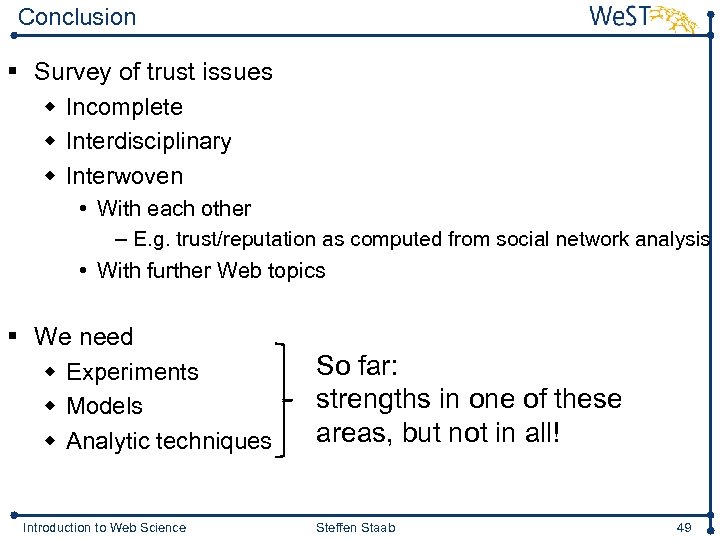 Conclusion

WeST

▪ Survey of trust issues
◆ Incomplete
◆ Interdisciplinary
◆ Interwoven
• With each other
– E.g. trust/reputation as computed from social network analysis
• With further Web topics

▪ We need
◆ Experiments
◆ Models
◆ Analytic techniques

So far:
strengths in one of these areas, but not in all!

Introduction to Web Science

Steffen Staab

49